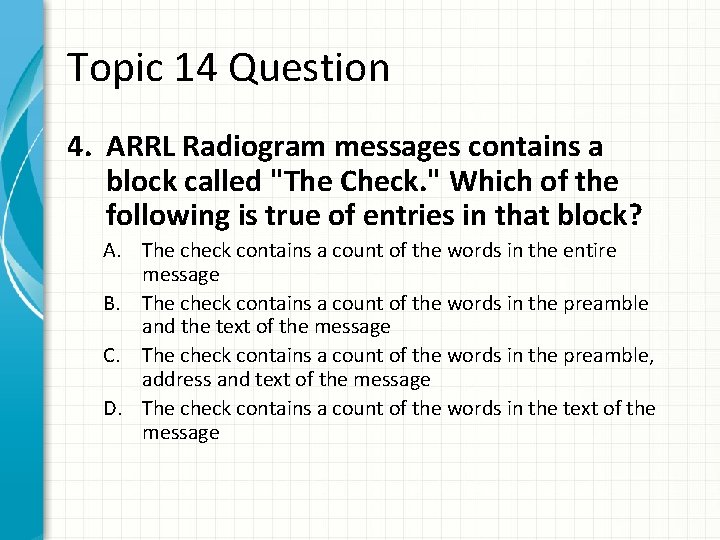 Topic 14 Question

4. ARRL Radiogram messages contains a block called "The Check." Which of the following is true of entries in that block?

A. The check contains a count of the words in the entire message
B. The check contains a count of the words in the preamble and the text of the message
C. The check contains a count of the words in the preamble, address and text of the message
D. The check contains a count of the words in the text of the message